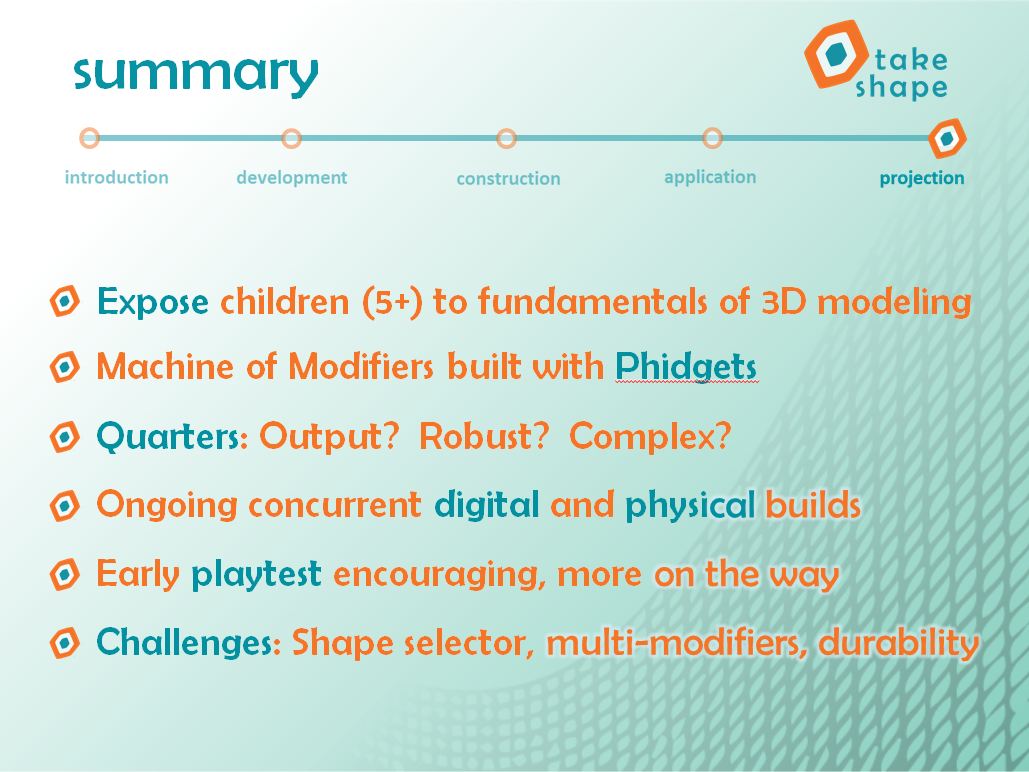 summary

take shape

introduction development construction application projection

Expose children (5+) to fundamentals of 3D modeling

Machine of Modifiers built with Phidgets

Quarters: Output? Robust? Complex?

Ongoing concurrent digital and physical builds

Early playtest encouraging, more on the way

Challenges: Shape selector, multi-modifiers, durability